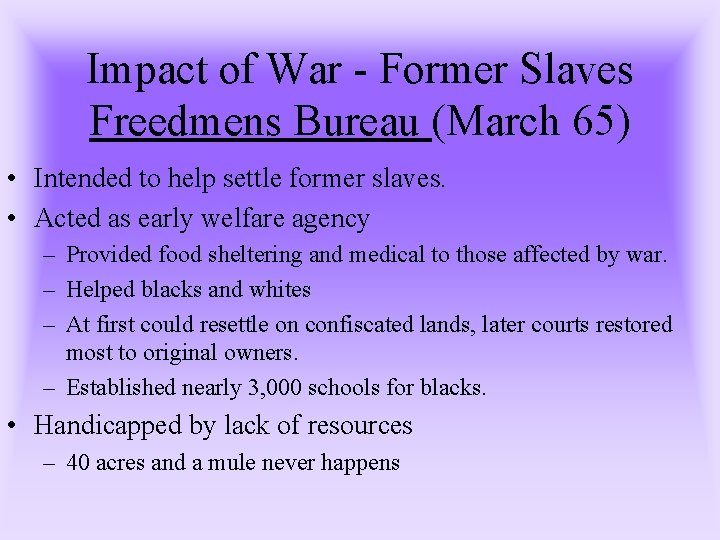 Impact of War - Former Slaves
Freedmens Bureau (March 65)

• Intended to help settle former slaves.
• Acted as early welfare agency
– Provided food sheltering and medical to those affected by war.
– Helped blacks and whites
– At first could resettle on confiscated lands, later courts restored most to original owners.
– Established nearly 3,000 schools for blacks.
• Handicapped by lack of resources
– 40 acres and a mule never happens